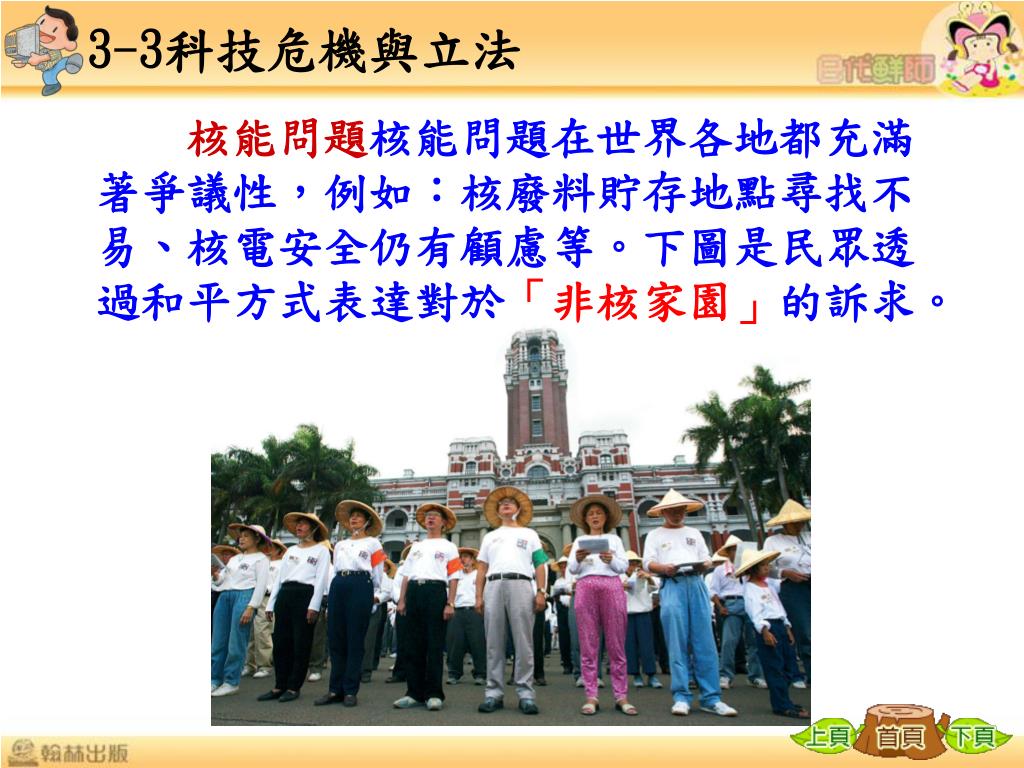 3-3科技危機與立法

E代鮮師

核能問題核能問題在世界各地都充滿著爭議性，例如：核廢料貯存地點尋找不易、核電安全仍有顧慮等。下圖是民眾透過和平方式表達對於「非核家園」的訴求。

翰林出版

上頁 首頁 下頁